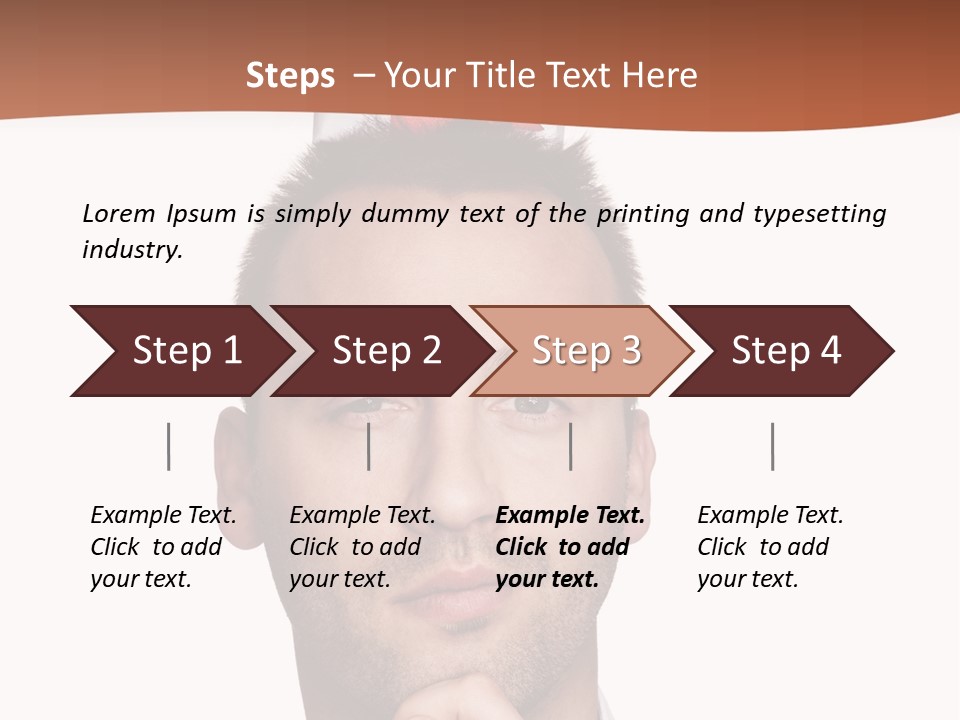 Steps – Your Title Text Here

Lorem Ipsum is simply dummy text of the printing and typesetting industry.

Step 1

Step 2

Step 3

Step 4

Example Text. Click to add your text.

Example Text. Click to add your text.

Example Text. Click to add your text.

Example Text. Click to add your text.